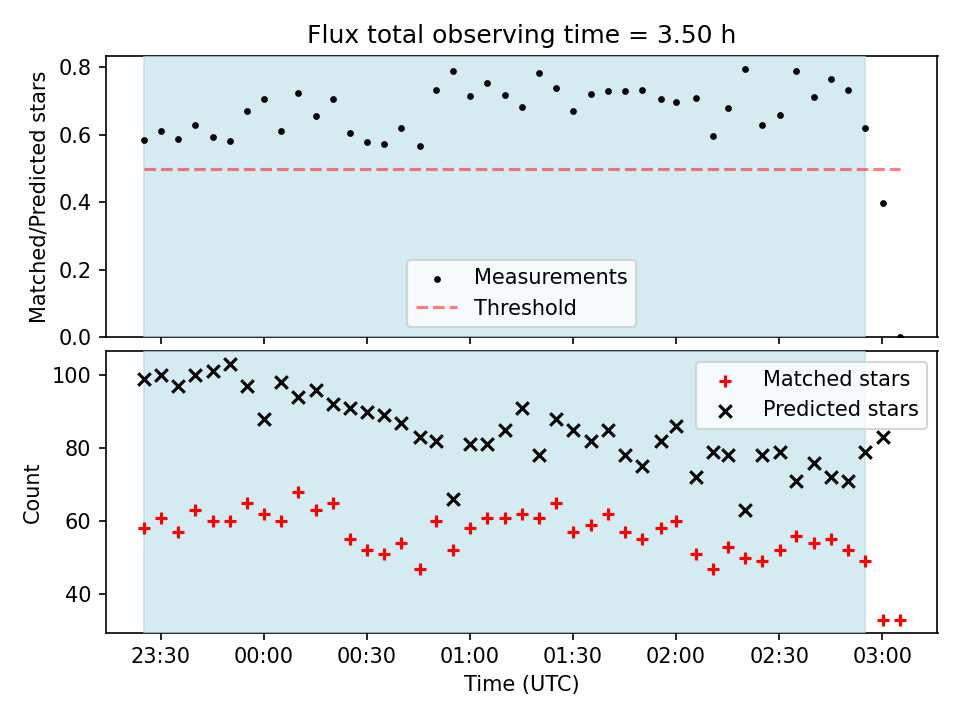 Flux total observing time = 3.50 h

Matched/Predicted stars

0.8
0.6
0.4
0.2
0.0

Measurements
Threshold

Count

100
80
60
40

Matched stars
Predicted stars

23:30
00:00
00:30
01:00
01:30
02:00
02:30
03:00

Time (UTC)